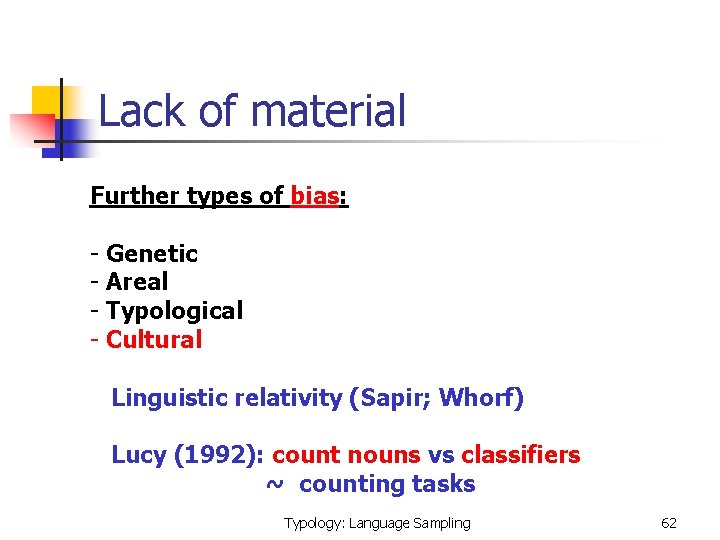 Lack of material

Further types of bias:

- Genetic
- Areal
- Typological
- Cultural

Linguistic relativity (Sapir; Whorf)

Lucy (1992): count nouns vs classifiers
~ counting tasks

Typology: Language Sampling

62